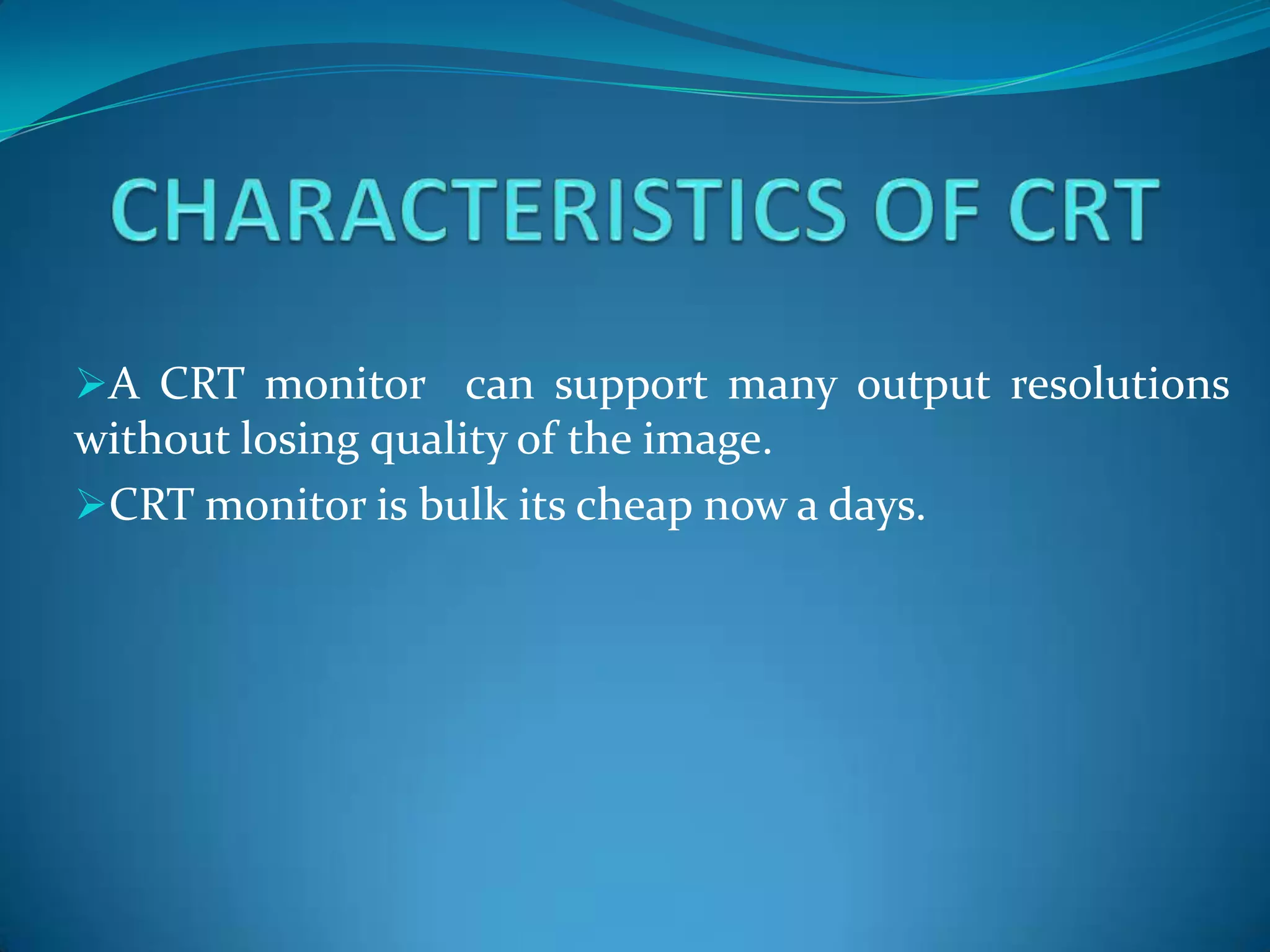 CHARACTERISTICS OF CRT

➢A CRT monitor can support many output resolutions without losing quality of the image.

➢CRT monitor is bulk its cheap now a days.